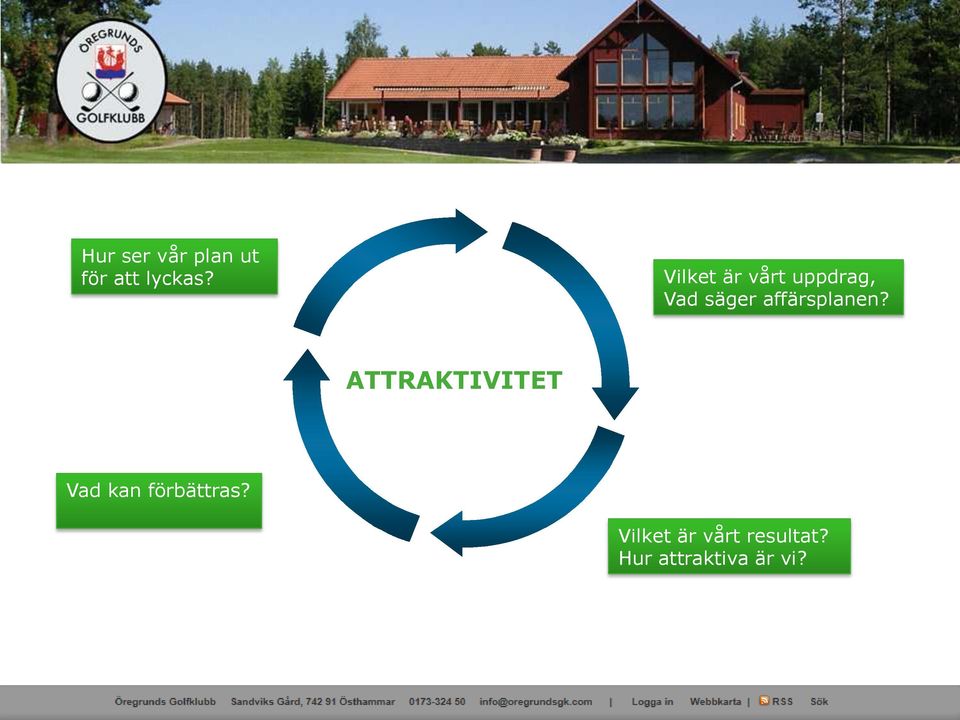 ÖREGRUNDS GOLFKLUBB

Hur ser vår plan ut för att lyckas?

Vilket är vårt uppdrag, Vad säger affärsplanen?

ATTRAKTIVITET

Vad kan förbättras?

Vilket är vårt resultat? Hur attraktiva är vi?

Öregrunds Golfklubb Sandviks Gård, 742 91 Östhammar 0173-324 50 info@oregrundsgk.com | Logga in Webbkarta | RSS Sök